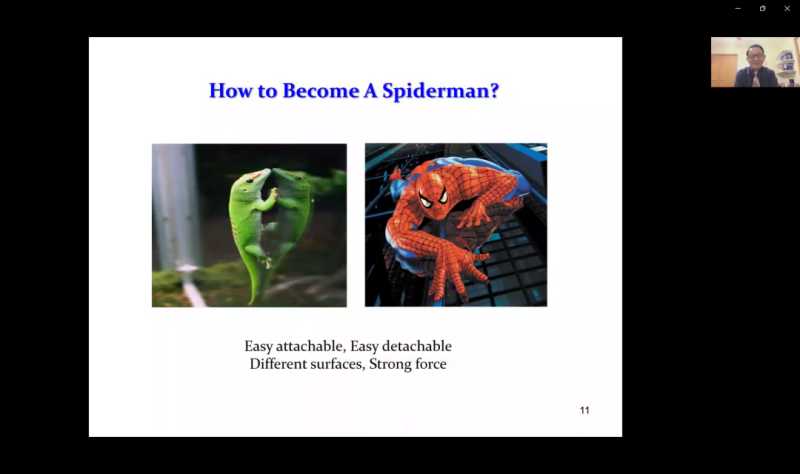 How to Become A Spiderman?

Easy attachable, Easy detachable
Different surfaces, Strong force

11